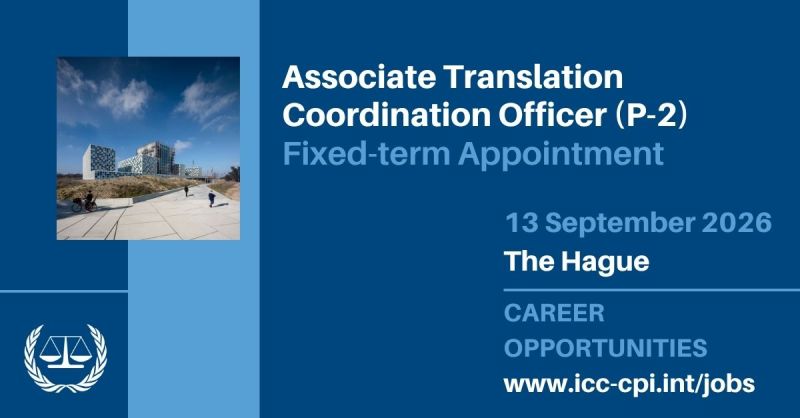 Associate Translation Coordination Officer (P-2)
Fixed-term Appointment

13 September 2026
The Hague

CAREER OPPORTUNITIES
www.icc-cpi.int/jobs